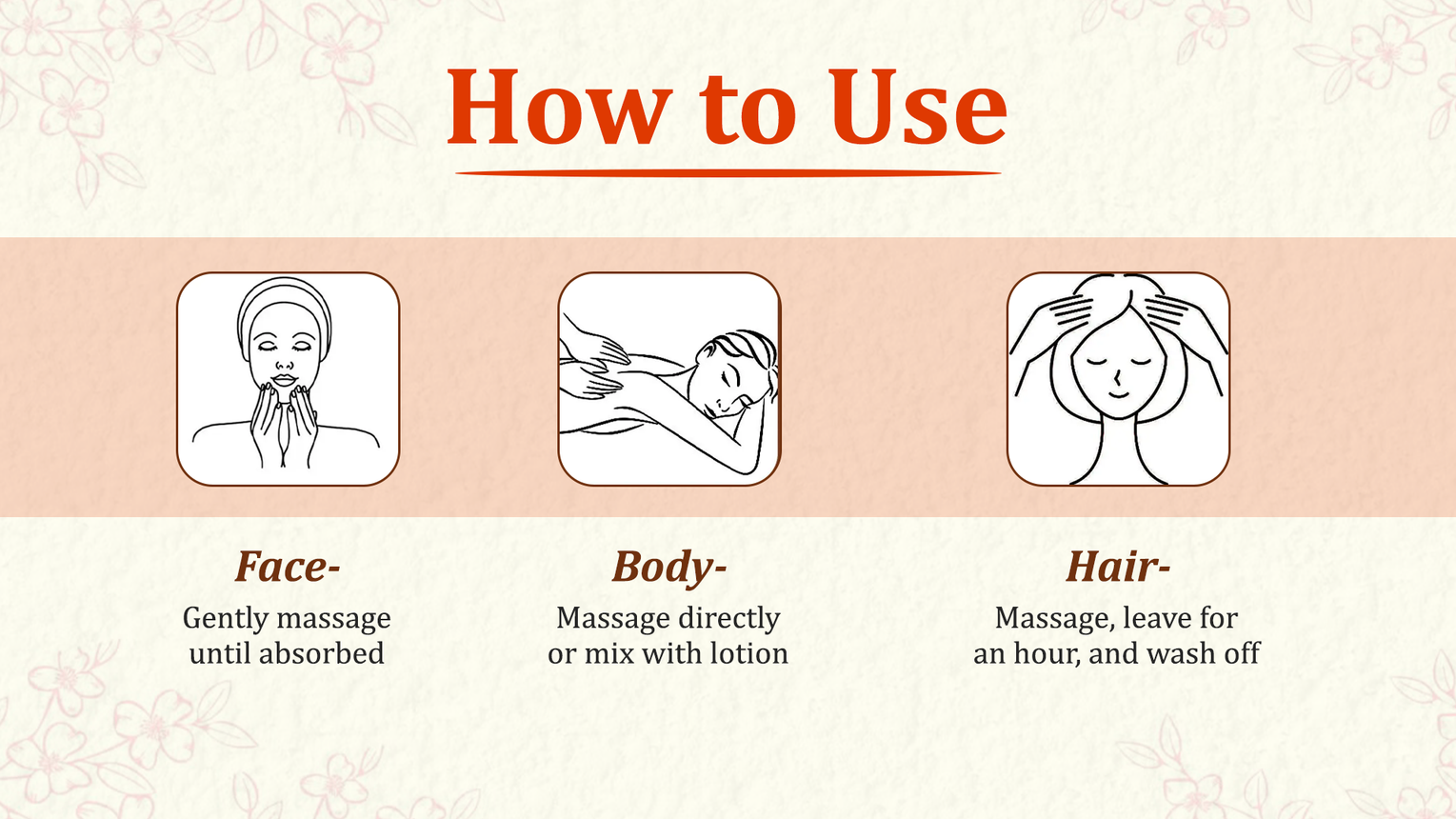 How to Use

Face-
Gently massage until absorbed

Body-
Massage directly or mix with lotion

Hair-
Massage, leave for an hour, and wash off